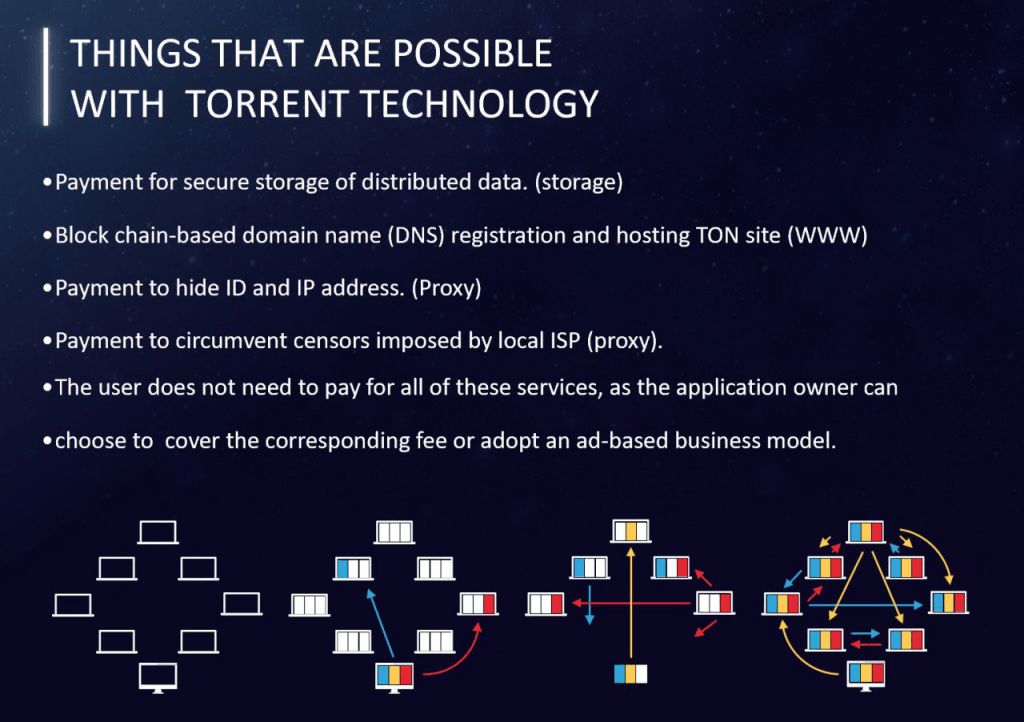 THINGS THAT ARE POSSIBLE WITH TORRENT TECHNOLOGY

•Payment for secure storage of distributed data. (storage)

•Block chain-based domain name (DNS) registration and hosting TON site (WWW)

•Payment to hide ID and IP address. (Proxy)

•Payment to circumvent censors imposed by local ISP (proxy).

•The user does not need to pay for all of these services, as the application owner can

•choose to cover the corresponding fee or adopt an ad-based business model.